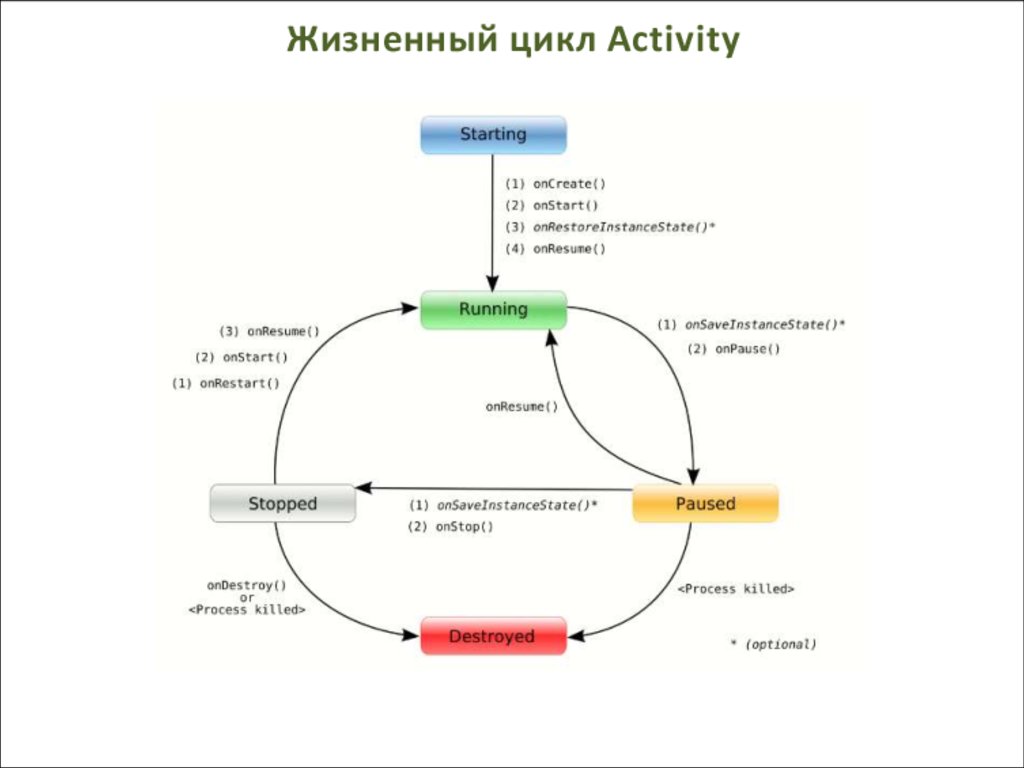 Жизненный цикл Activity

Starting

(1) onCreate()
(2) onStart()
(3) onRestoreInstanceState()*
(4) onResume()

Running

(3) onResume()
(2) onStart()
(1) onRestart()

(1) onSaveInstanceState()*
(2) onPause()

onResume()

Stopped

(1) onSaveInstanceState()*
(2) onStop()

Paused

onDestroy()
or
<Process killed>

<Process killed>

Destroyed

* (optional)